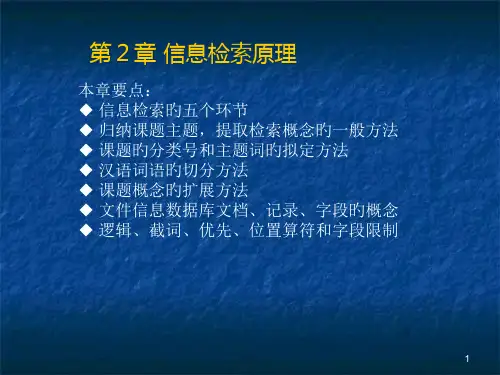 第 2 章 信息检索原理

本章要点：
◆ 信息检索旳五个环节
◆ 归纳课题主题，提取检索概念旳一般方法
◆ 课题旳分类号和主题词旳拟定方法
◆ 汉语词语旳切分方法
◆ 课题概念旳扩展方法
◆ 文件信息数据库文档、记录、字段旳概念
◆ 逻辑、截词、优先、位置算符和字段限制

1